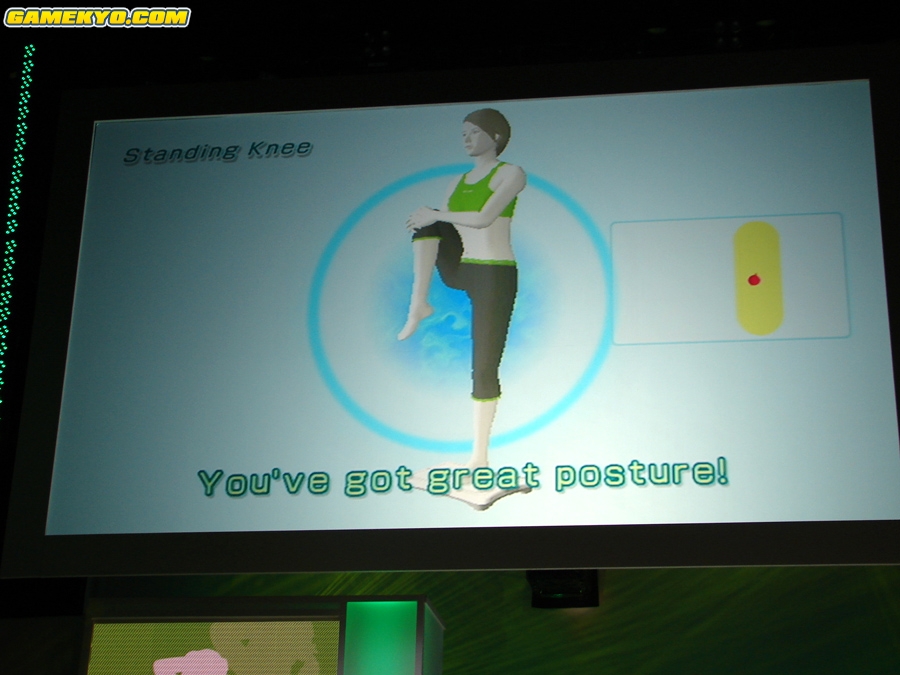 GAMEKYO.COM

Standing Knee

You've got great posture!